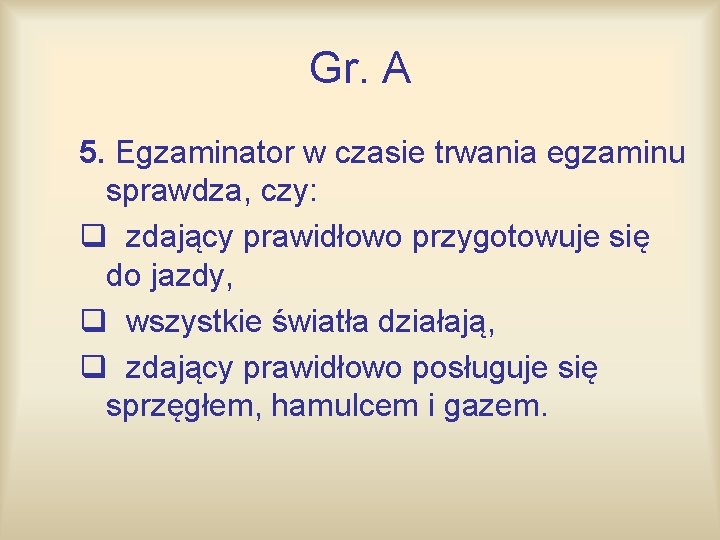 Gr. A

5. Egzaminator w czasie trwania egzaminu sprawdza, czy:

❑ zdający prawidłowo przygotowuje się do jazdy,

❑ wszystkie światła działają,

❑ zdający prawidłowo posługuje się sprzęgłem, hamulcem i gazem.